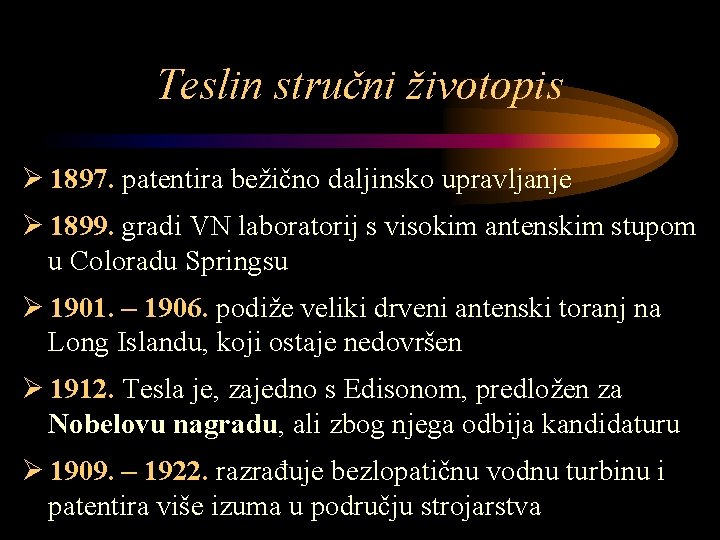 Teslin stručni životopis

➢ 1897. patentira bežično daljinsko upravljanje

➢ 1899. gradi VN laboratorij s visokim antenskim stupom u Coloradu Springsu

➢ 1901. – 1906. podiže veliki drveni antenski toranj na Long Islandu, koji ostaje nedovršen

➢ 1912. Tesla je, zajedno s Edisonom, predložen za Nobelovu nagradu, ali zbog njega odbija kandidaturu

➢ 1909. – 1922. razrađuje bezlopatičnu vodnu turbinu i patentira više izuma u području strojarstva